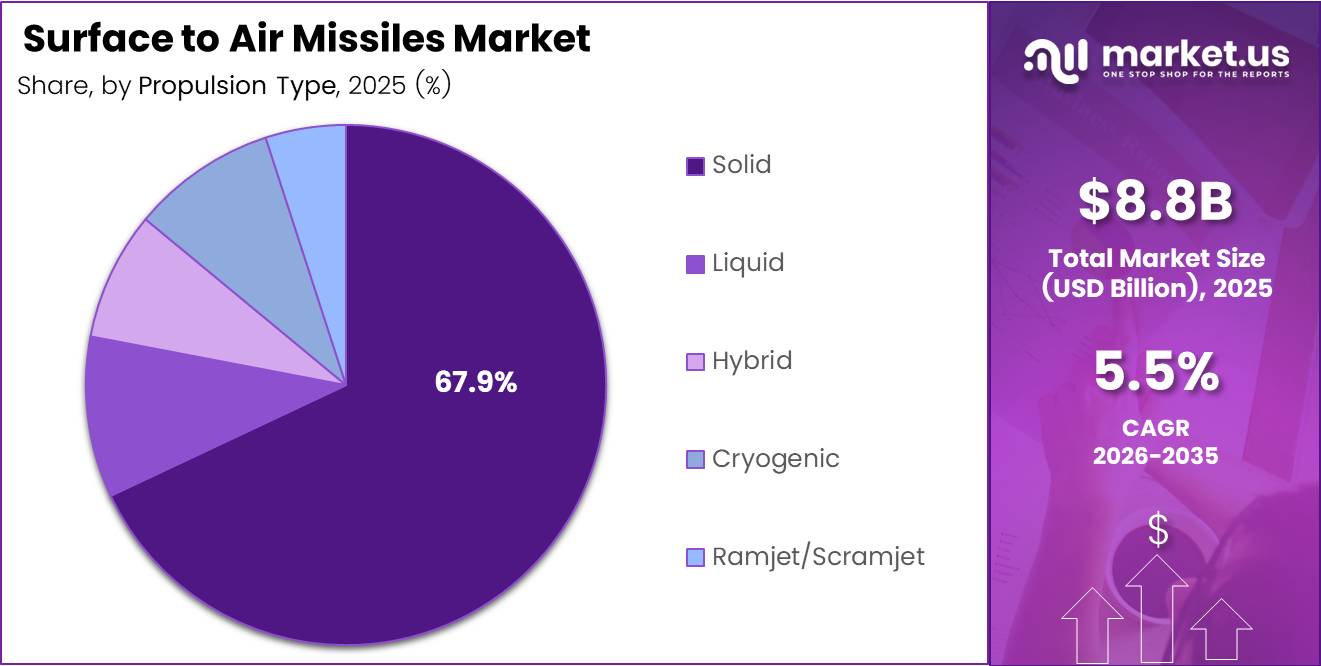 Surface to Air Missiles Market
Share, by Propulsion Type, 2025 (%)

67.9%

Solid
Liquid
Hybrid
Cryogenic
Ramjet/Scramjet

market.us
ONE STOP SHOP FOR THE REPORTS

$8.8B
Total Market Size (USD Billion), 2025

5.5%
CAGR
2026-2035

$